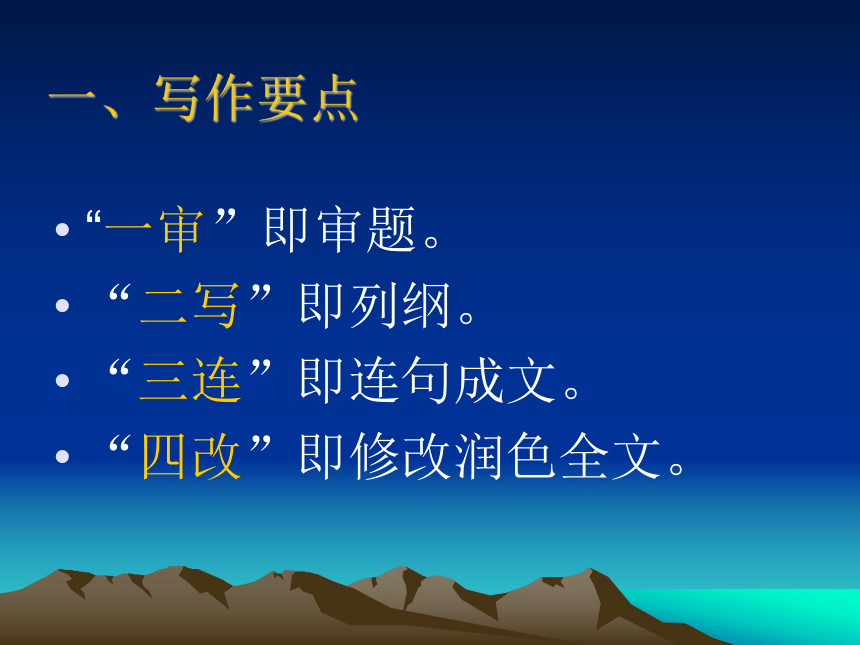 一、写作要点

• “一审”即审题。
• “二写”即列纲。
• “三连”即连句成文。
• “四改”即修改润色全文。